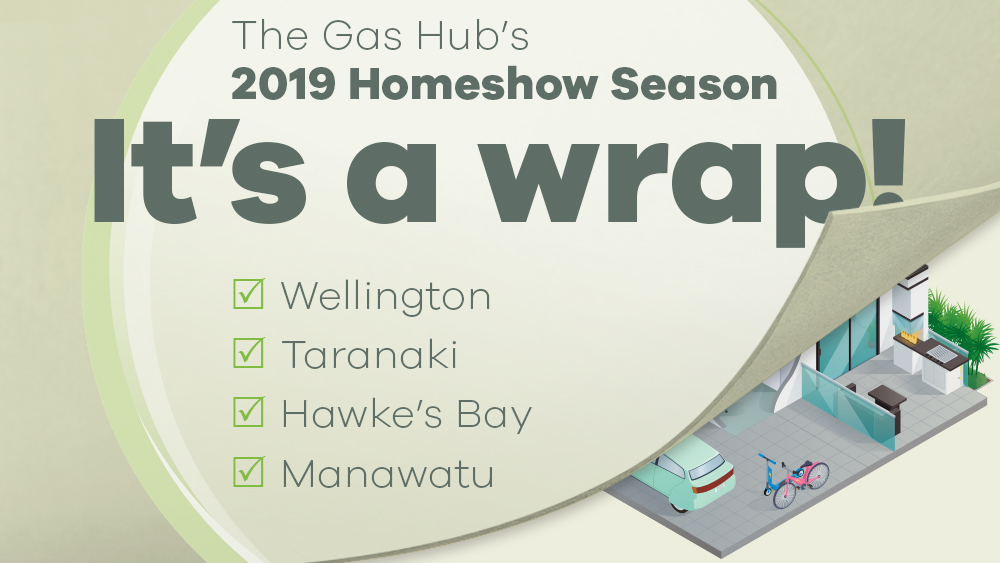 The Gas Hub's
2019 Homeshow Season
It's a wrap!

☑ Wellington
☑ Taranaki
☑ Hawke's Bay
☑ Manawatu